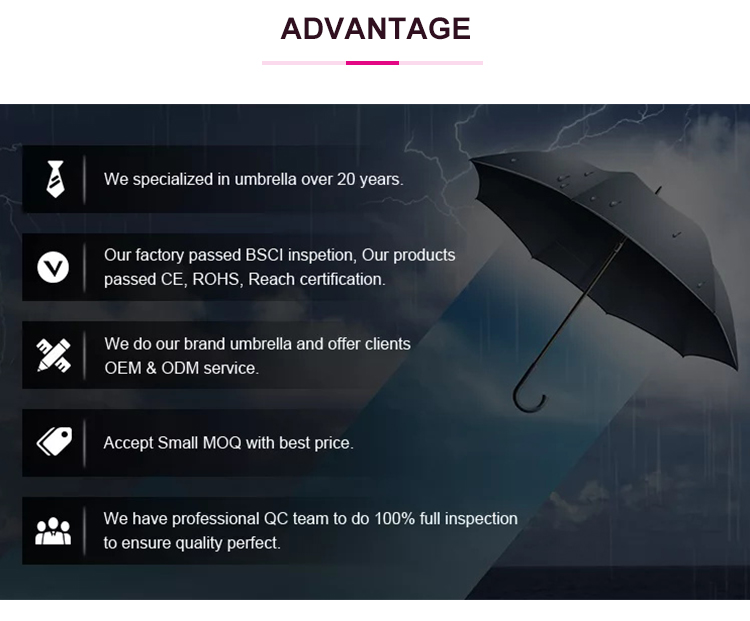 ADVANTAGE

We specialized in umbrella over 20 years.

Our factory passed BSCI inspetion, Our products passed CE, ROHS, Reach certification.

We do our brand umbrella and offer clients OEM & ODM service.

Accept Small MOQ with best price.

We have professional QC team to do 100% full inspection to ensure quality perfect.